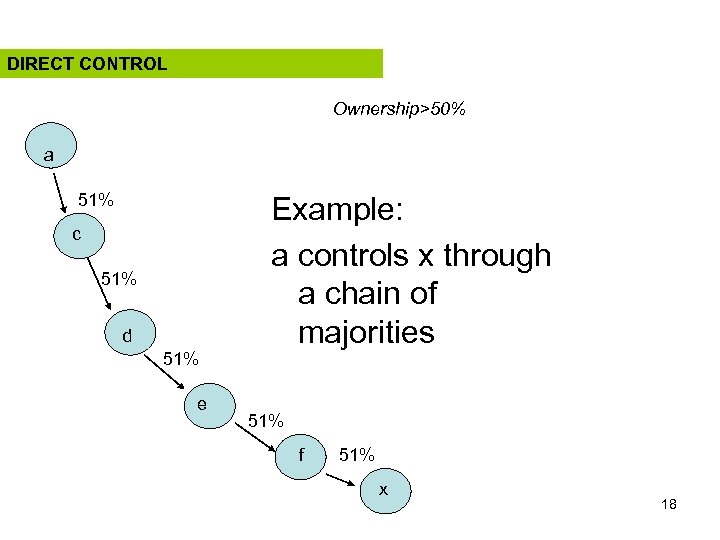 DIRECT CONTROL

Ownership>50%

a

51%

c

51%

d

51%

e

51%

f

51%

x

Example:

a controls x through a chain of majorities

18